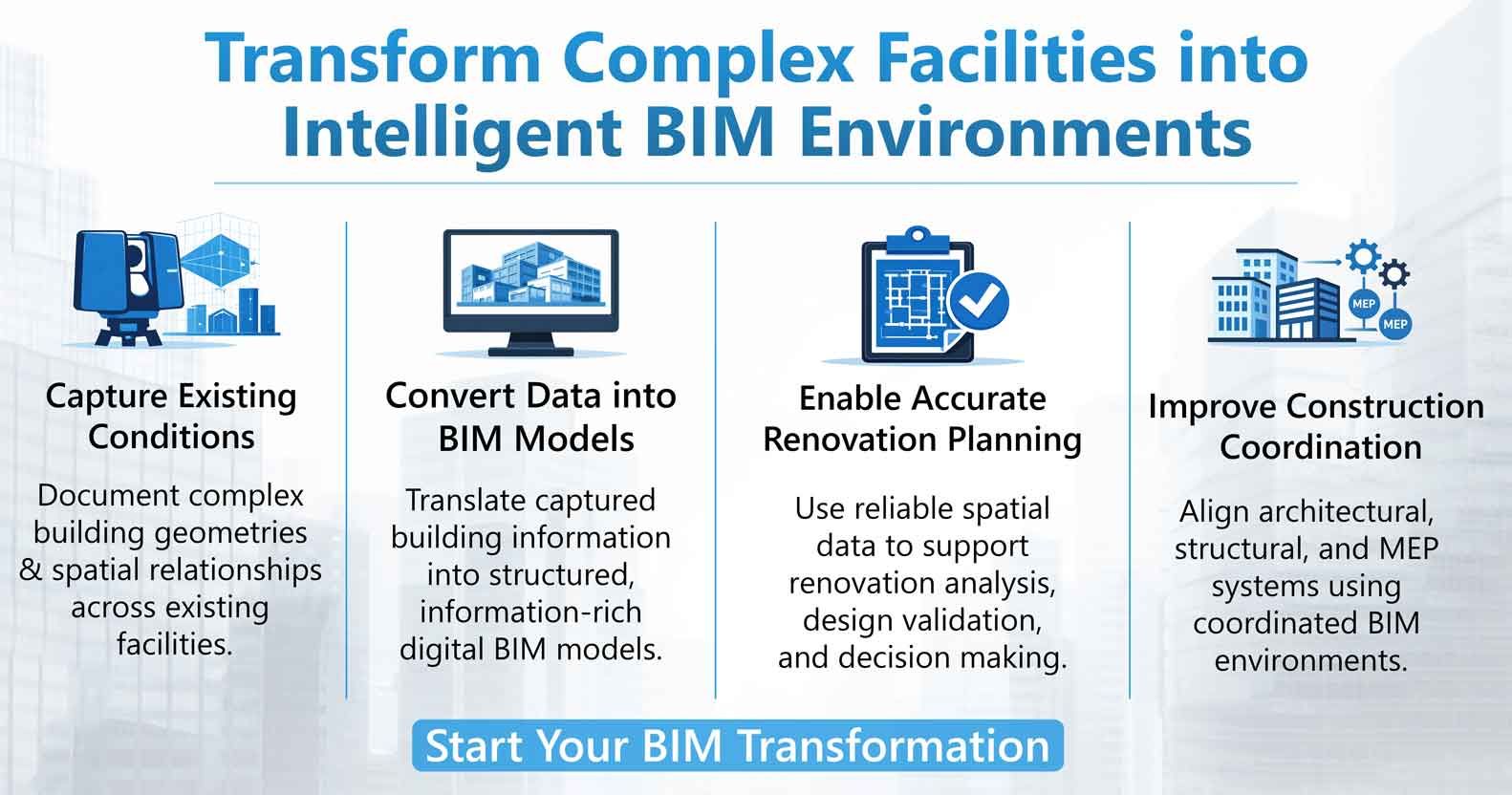 Transform Complex Facilities into Intelligent BIM Environments

Capture Existing Conditions

Document complex building geometries & spatial relationships across existing facilities.

Convert Data into BIM Models

Translate captured building information into structured, information-rich digital BIM models.

Enable Accurate Renovation Planning

Use reliable spatial data to support renovation analysis, design validation, and decision making.

MEP

MEP

Improve Construction Coordination

Align architectural, structural, and MEP systems using coordinated BIM environments.

Start Your BIM Transformation